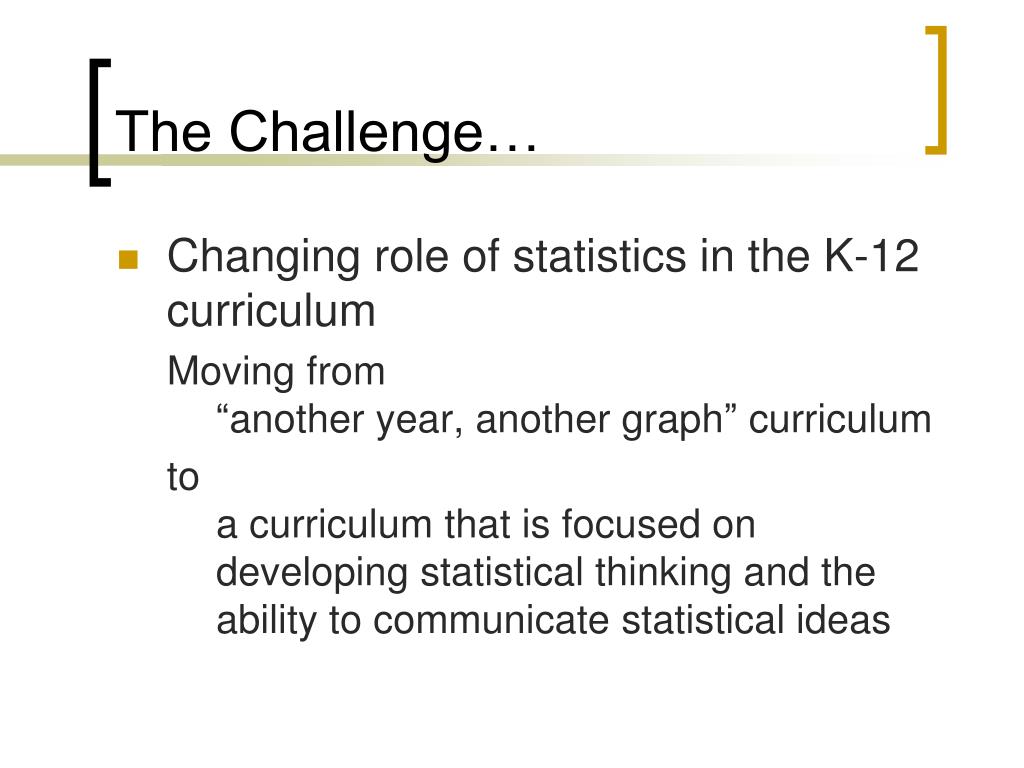 The Challenge…

Changing role of statistics in the K-12 curriculum

Moving from
“another year, another graph” curriculum

to
a curriculum that is focused on developing statistical thinking and the ability to communicate statistical ideas